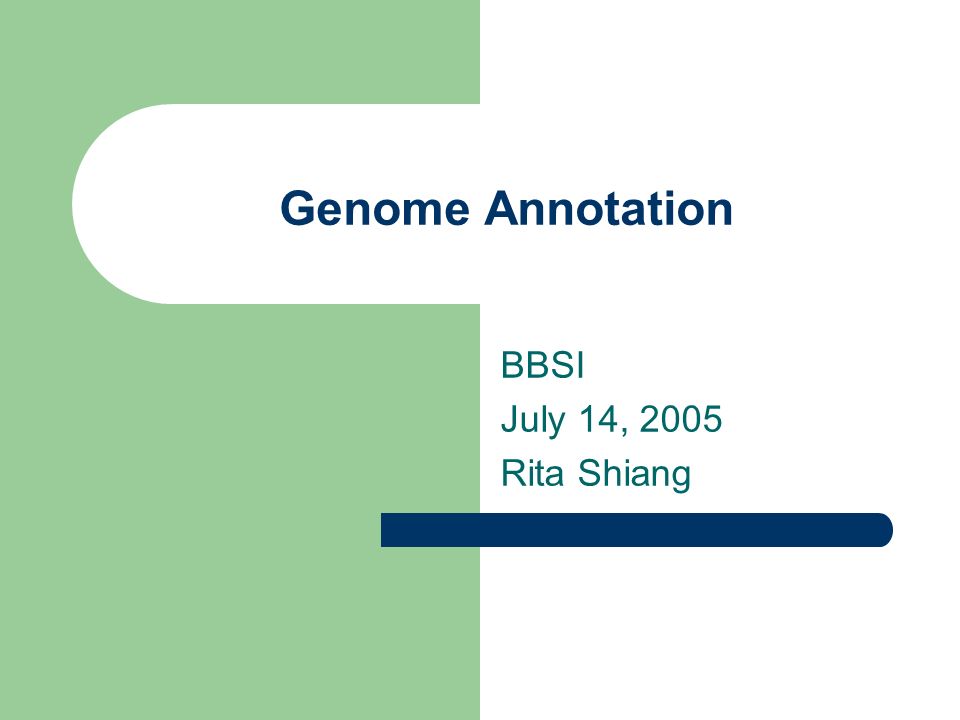 Genome Annotation

BBSI
July 14, 2005
Rita Shiang